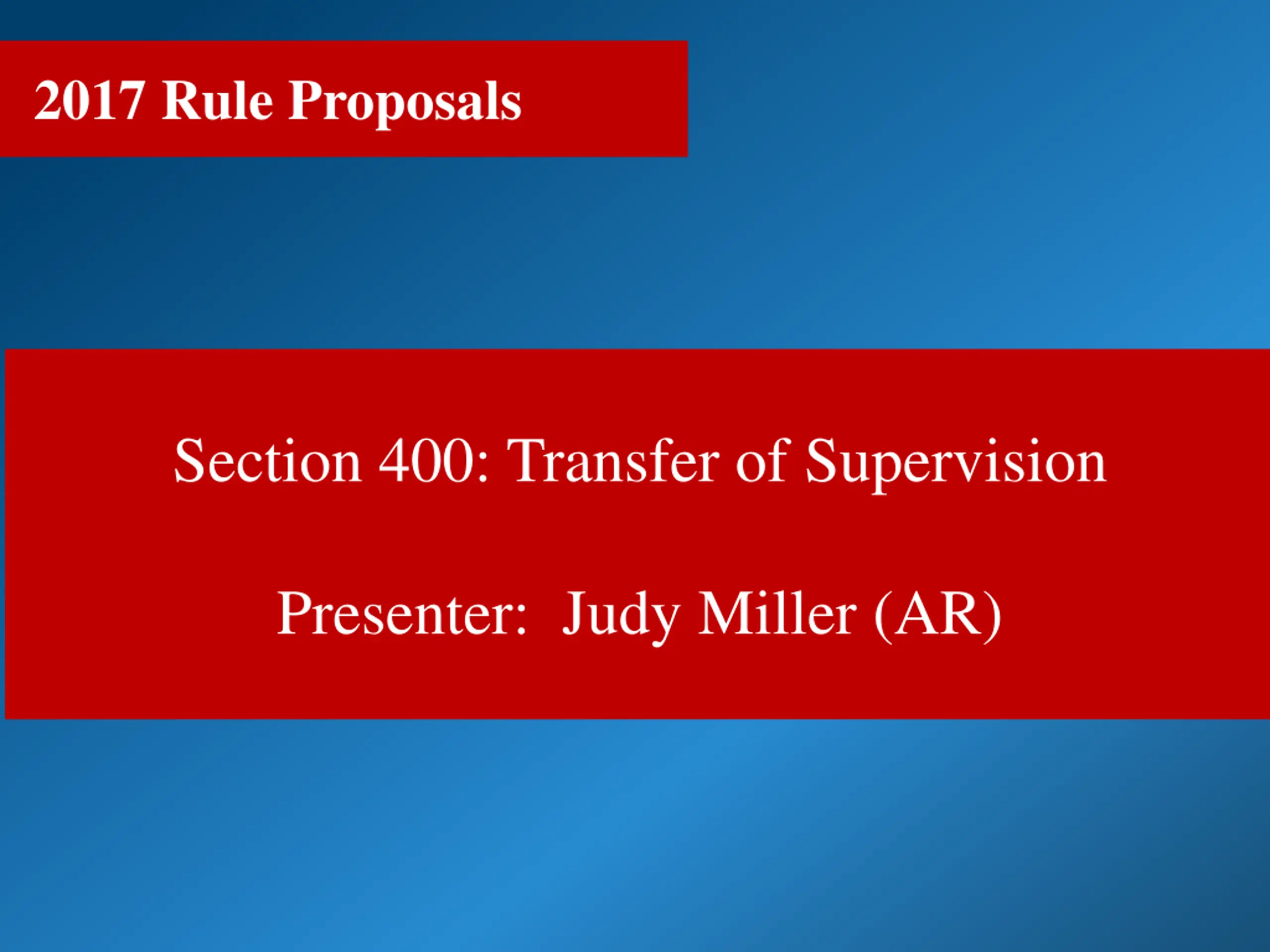 2017 Rule Proposals

Section 400: Transfer of Supervision

Presenter: Judy Miller (AR)